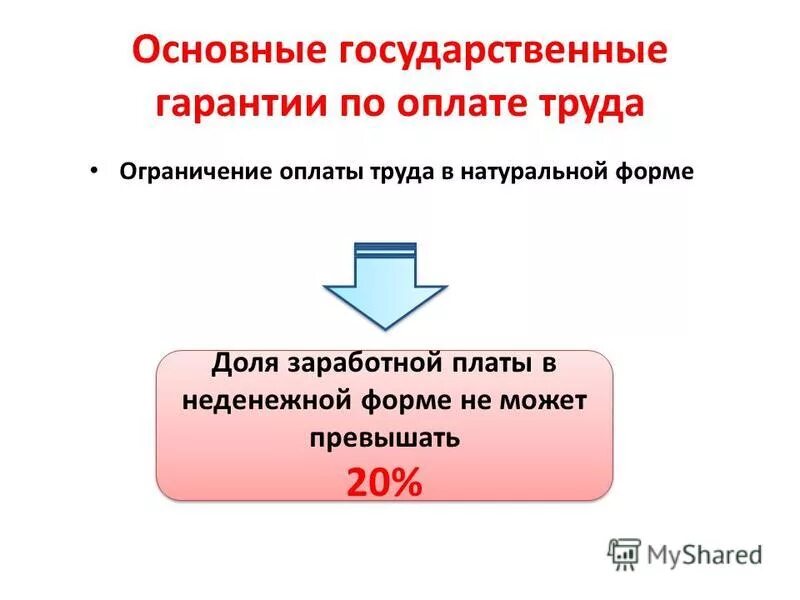 Основные государственные гарантии по оплате труда

• Ограничение оплаты труда в натуральной форме

Доля заработной платы в неденежной форме не может превышать
20%

MyShared